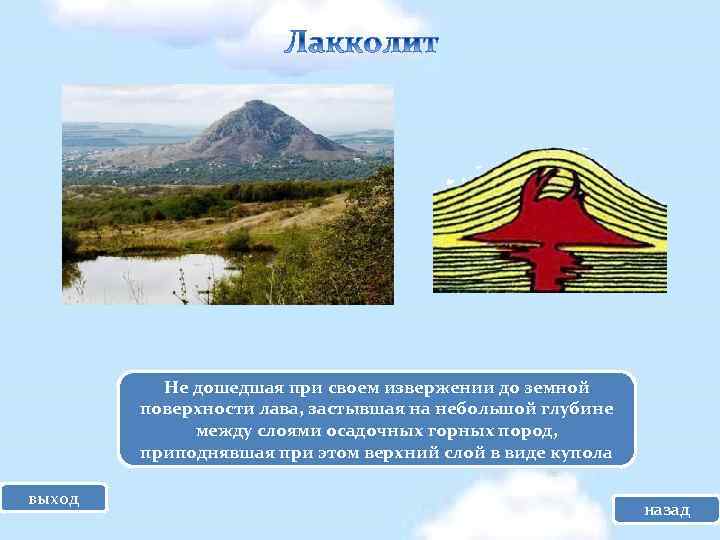 Лакколит

Не дошедшая при своем извержении до земной поверхности лава, застывшая на небольшой глубине между слоями осадочных горных пород, приподнявшая при этом верхний слой в виде купола

выход

назад